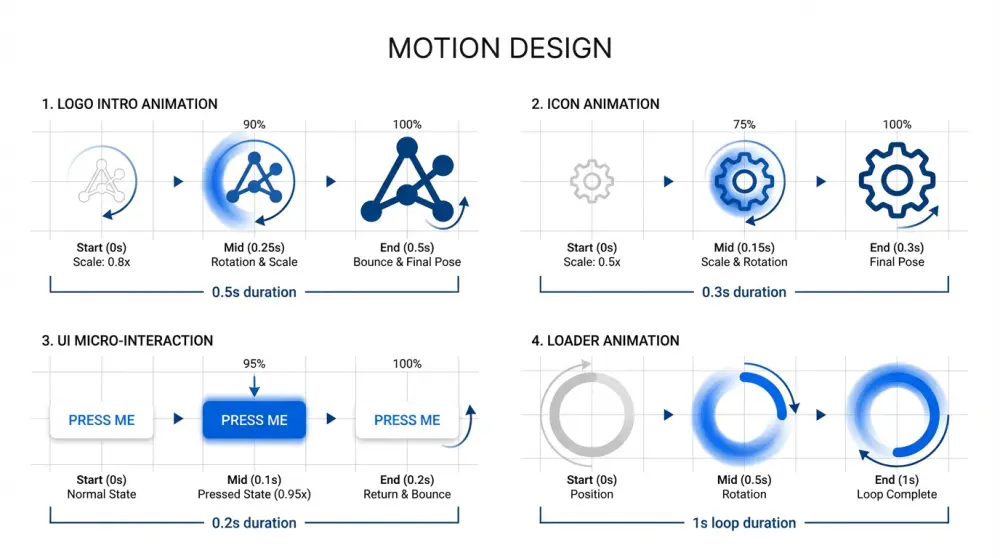 MOTION DESIGN

1. LOGO INTRO ANIMATION

90%

100%

Start (0s)
Scale: 0.8x

Mid (0.25s)
Rotation & Scale

End (0.5s)
Bounce & Final Pose

0.5s duration

2. ICON ANIMATION

75%

100%

Start (0s)
Scale: 0.5x

Mid (0.15s)
Scale & Rotation

End (0.3s)
Final Pose

0.3s duration

3. UI MICRO-INTERACTION

95%

100%

PRESS ME

PRESS ME

PRESS ME

Start (0s)
Normal State

Mid (0.1s)
Pressed State (0.95x)

End (0.2s)
Return & Bounce

0.2s duration

4. LOADER ANIMATION

Start (0s)
Position

Mid (0.5s)
Rotation

End (1s)
Loop Complete

1s loop duration